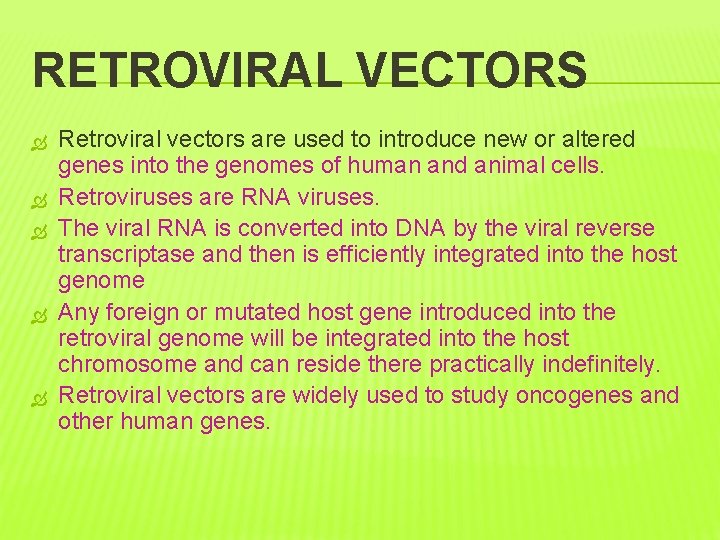 RETROVIRAL VECTORS

Retroviral vectors are used to introduce new or altered genes into the genomes of human and animal cells.

Retroviruses are RNA viruses.

The viral RNA is converted into DNA by the viral reverse transcriptase and then is efficiently integrated into the host genome

Any foreign or mutated host gene introduced into the retroviral genome will be integrated into the host chromosome and can reside there practically indefinitely.

Retroviral vectors are widely used to study oncogenes and other human genes.